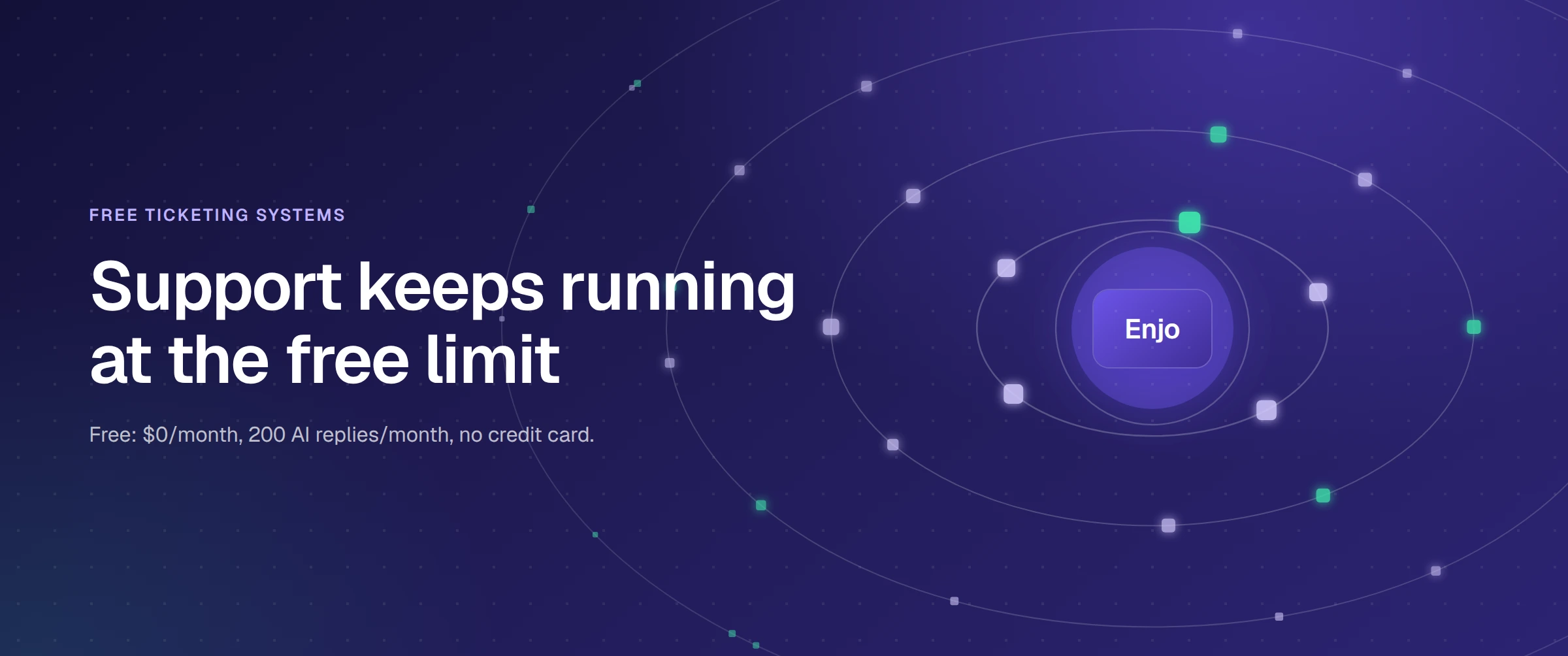 FREE TICKETING SYSTEMS

Support keeps running at the free limit

Free: $0/month, 200 AI replies/month, no credit card.

Enjo